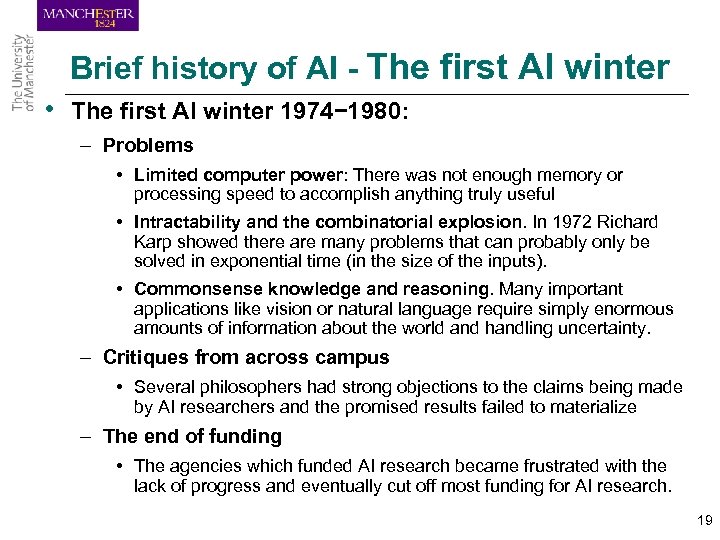 MANCHESTER
1824

The University of Manchester

Brief history of AI - The first AI winter

• The first AI winter 1974−1980:

– Problems

• Limited computer power: There was not enough memory or processing speed to accomplish anything truly useful

• Intractability and the combinatorial explosion. In 1972 Richard Karp showed there are many problems that can probably only be solved in exponential time (in the size of the inputs).

• Commonsense knowledge and reasoning. Many important applications like vision or natural language require simply enormous amounts of information about the world and handling uncertainty.

– Critiques from across campus

• Several philosophers had strong objections to the claims being made by AI researchers and the promised results failed to materialize

– The end of funding

• The agencies which funded AI research became frustrated with the lack of progress and eventually cut off most funding for AI research.

19